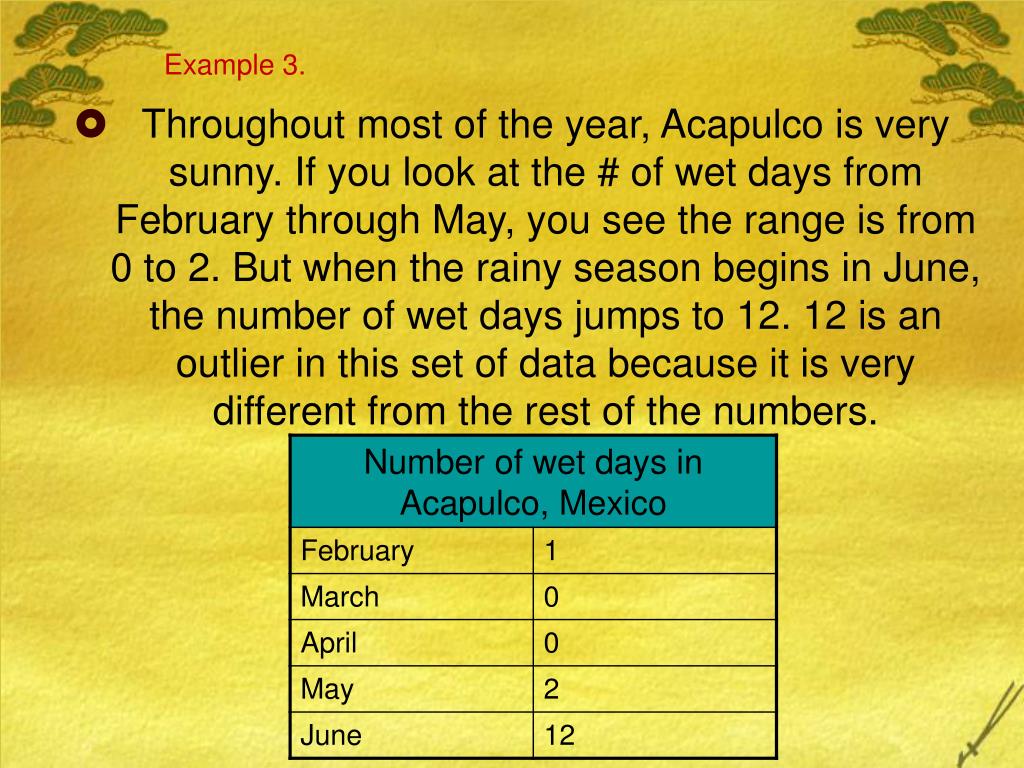 Example 3.

Throughout most of the year, Acapulco is very sunny. If you look at the # of wet days from February through May, you see the range is from 0 to 2. But when the rainy season begins in June, the number of wet days jumps to 12. 12 is an outlier in this set of data because it is very different from the rest of the numbers.

| Number of wet days in Acapulco, Mexico | |
|---|---|
| February | 1 |
| March | 0 |
| April | 0 |
| May | 2 |
| June | 12 |